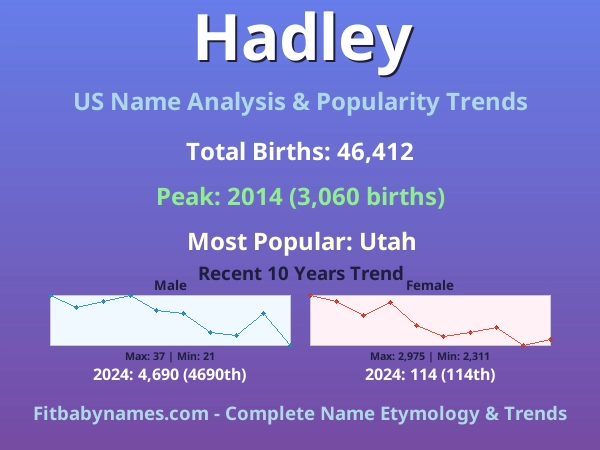 Hadley

US Name Analysis & Popularity Trends

Total Births: 46,412

Peak: 2014 (3,060 births)

Most Popular: Utah

Recent 10 Years Trend

Male

Max: 37 | Min: 21

2024: 4,690 (4690th)

Female

Max: 2,975 | Min: 2,311

2024: 114 (114th)

Fitbabynames.com - Complete Name Etymology & Trends